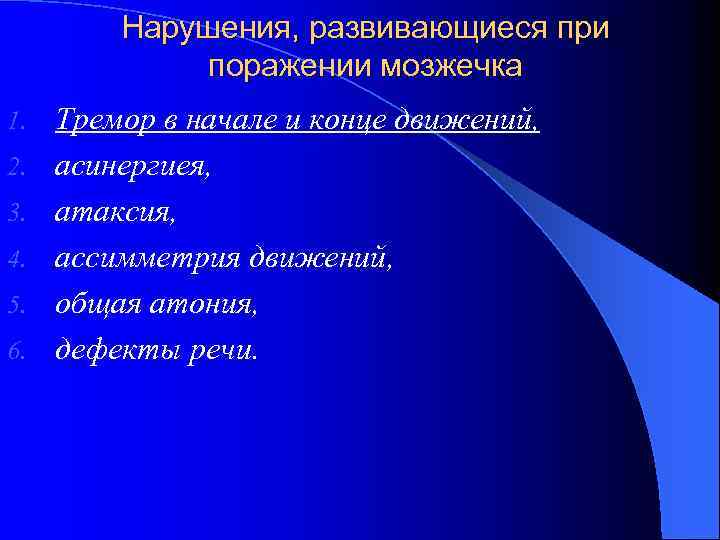 Нарушения, развивающиеся при поражении мозжечка

1. Тремор в начале и конце движений,
2. асинергиея,
3. атаксия,
4. ассимметрия движений,
5. общая атония,
6. дефекты речи.